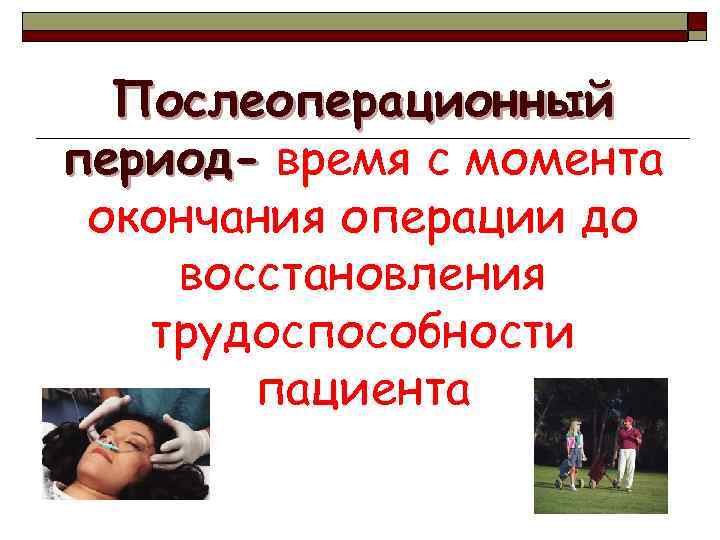 Послеоперационный

период- время с момента окончания операции до восстановления трудоспособности пациента